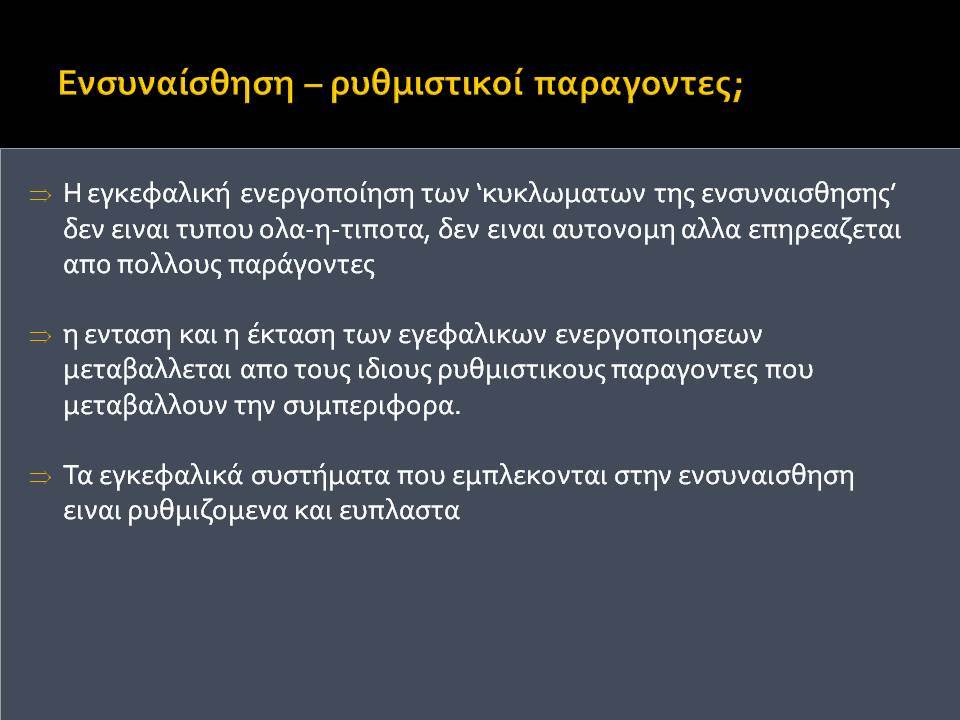 Ενσυναίσθηση – ρυθμιστικοί παραγοντες;

⇒ Η εγκεφαλική ενεργοποίηση των ‘κυκλωματων της ενσυναισθησης’ δεν ειναι τυπου ολα-η-τιποτα, δεν ειναι αυτονομη αλλα επηρεαζεται απο πολλους παράγοντες

⇒ η ενταση και η έκταση των εγεφαλικων ενεργοποιησεων μεταβαλλεται απο τους ιδιους ρυθμιστικους παραγοντες που μεταβαλλουν την συμπεριφορα.

⇒ Τα εγκεφαλικά συστήματα που εμπλεκονται στην ενσυναισθηση ειναι ρυθμιζομενα και ευπλαστα